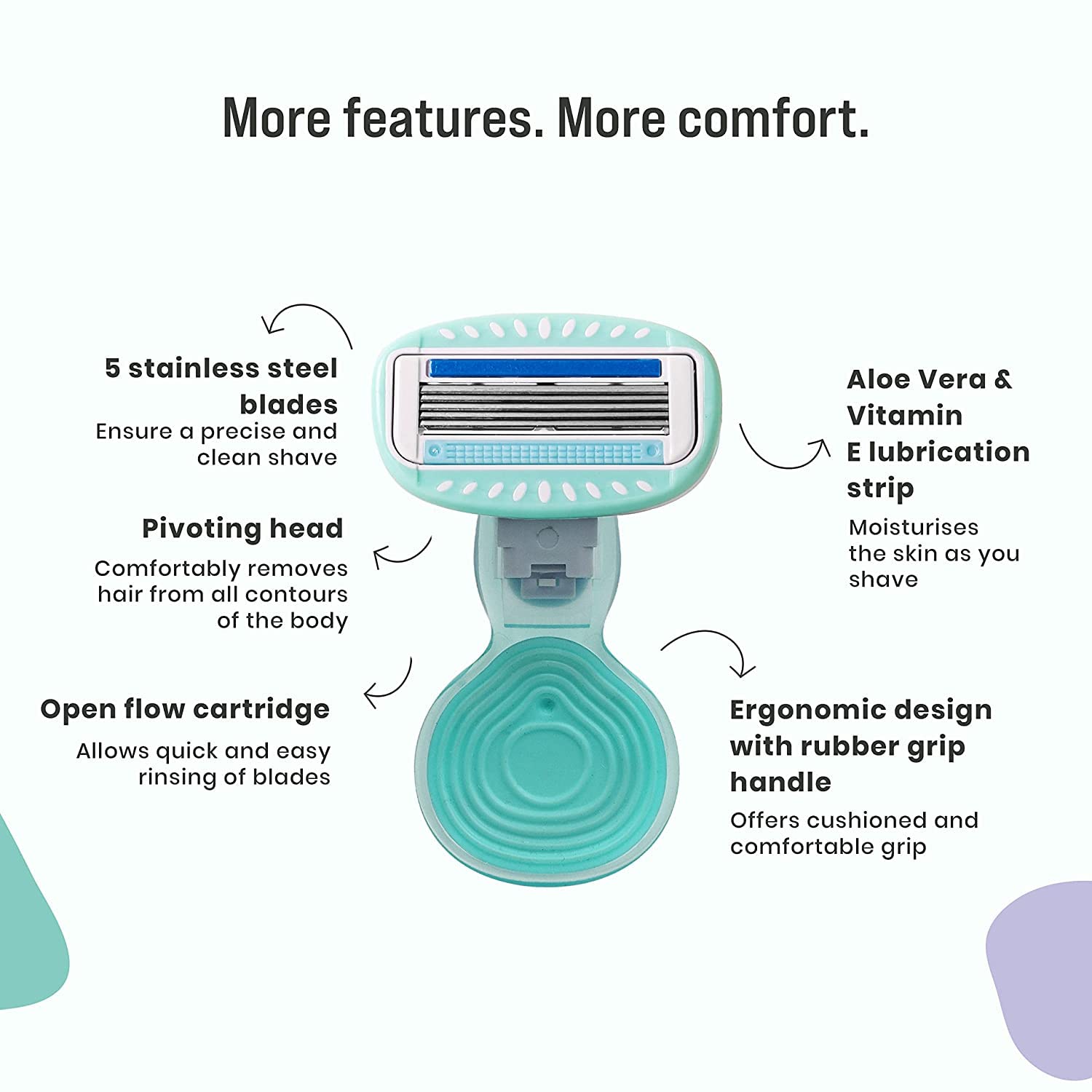 More features. More comfort.

5 stainless steel blades
Ensure a precise and clean shave

Pivoting head
Comfortably removes hair from all contours of the body

Open flow cartridge
Allows quick and easy rinsing of blades

Aloe Vera & Vitamin E lubrication strip
Moisturises the skin as you shave

Ergonomic design with rubber grip handle
Offers cushioned and comfortable grip